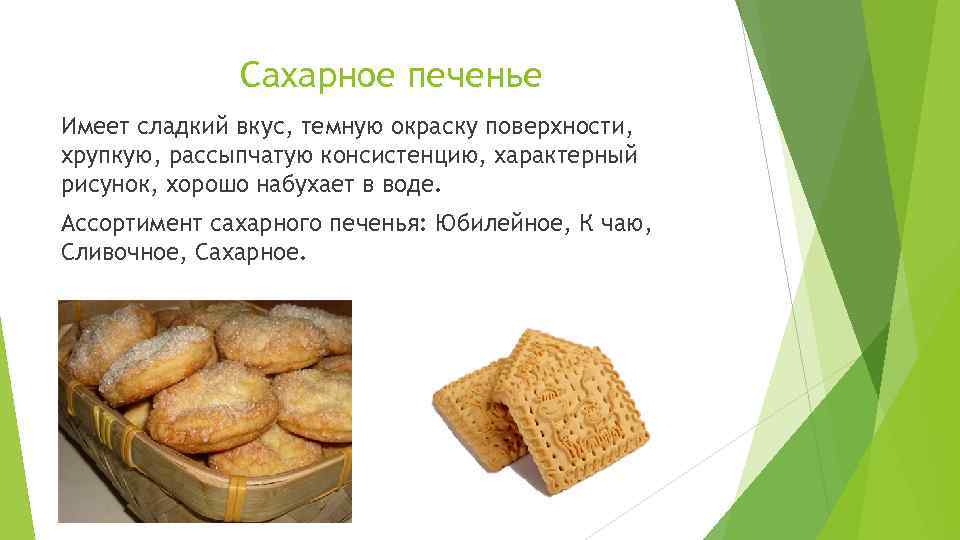 Сахарное печенье

Имеет сладкий вкус, темную окраску поверхности, хрупкую, рассыпчатую консистенцию, характерный рисунок, хорошо набухает в воде.

Ассортимент сахарного печенья: Юбилейное, К чаю, Сливочное, Сахарное.